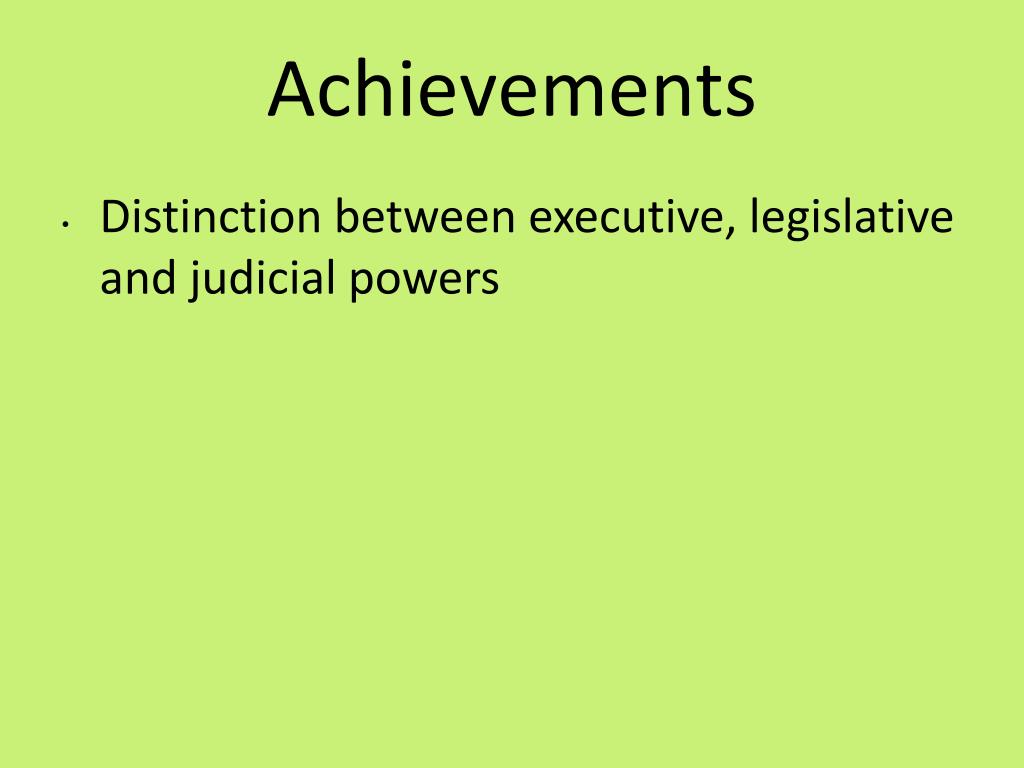 Achievements

• Distinction between executive, legislative and judicial powers